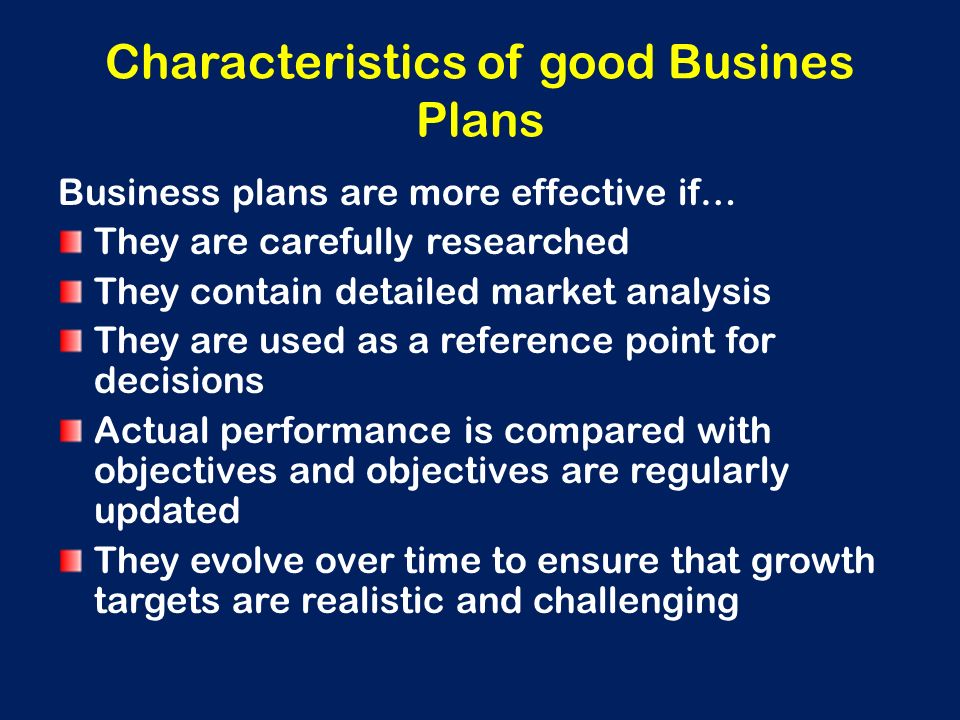 Characteristics of good Busines Plans

Business plans are more effective if…

They are carefully researched

They contain detailed market analysis

They are used as a reference point for decisions

Actual performance is compared with objectives and objectives are regularly updated

They evolve over time to ensure that growth targets are realistic and challenging